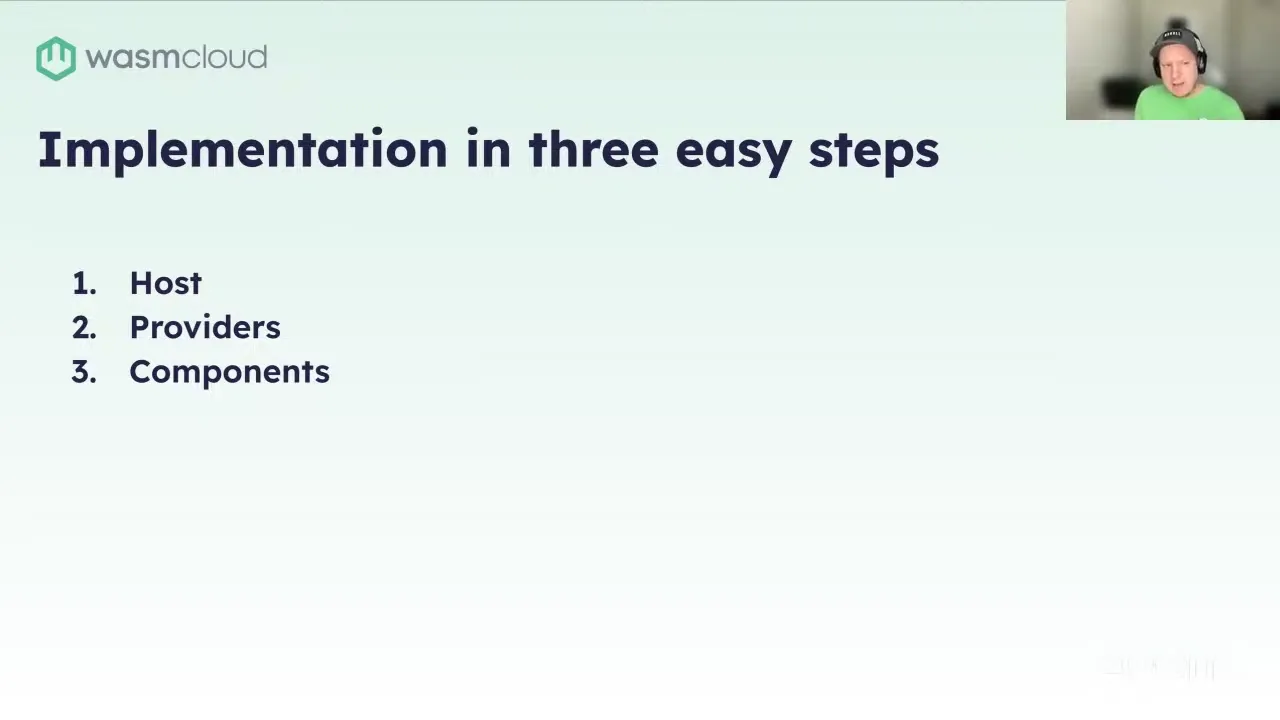 wasmcloud

Implementation in three easy steps

1. Host
2. Providers
3. Components